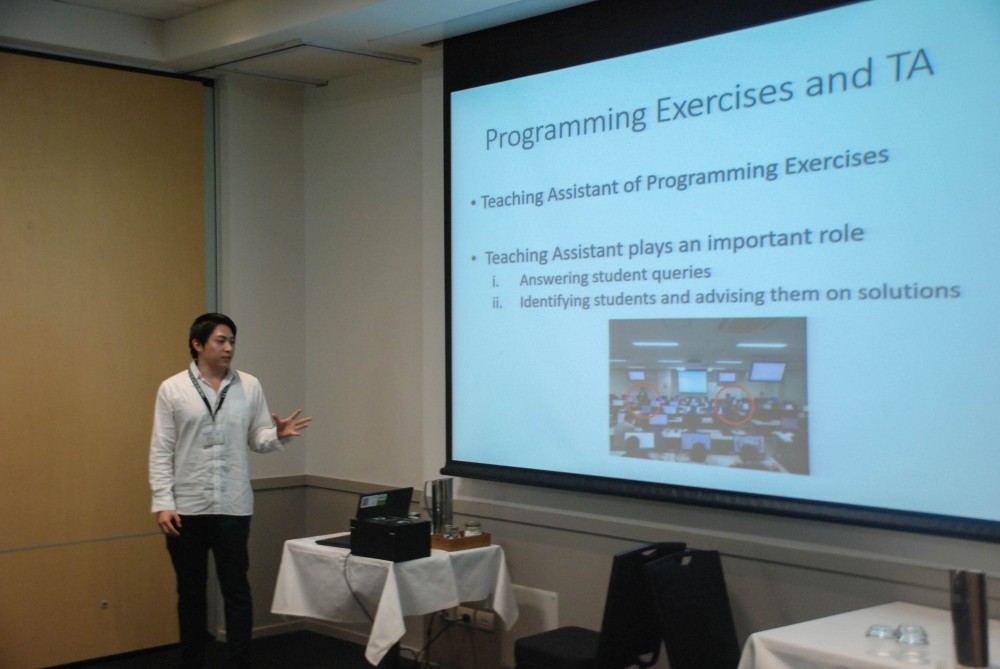 Programming Exercises and TA

• Teaching Assistant of Programming Exercises

• Teaching Assistant plays an important role
i. Answering student queries
ii. Identifying students and advising them on solutions